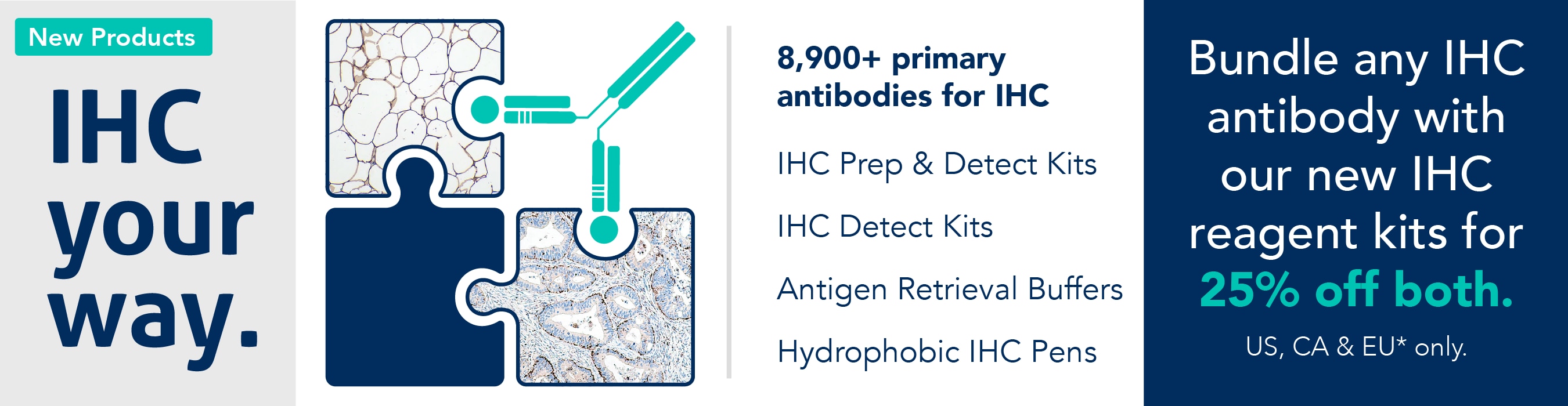 New Products

IHC your way.

8,900+ primary antibodies for IHC

IHC Prep & Detect Kits

IHC Detect Kits

Antigen Retrieval Buffers

Hydrophobic IHC Pens

Bundle any IHC antibody with our new IHC reagent kits for 25% off both.

US, CA & EU* only.